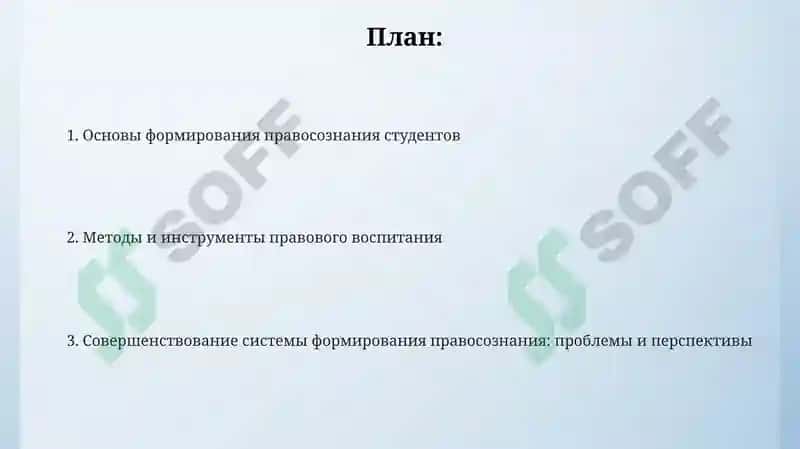 План:

1. Основы формирования правосознания студентов

2. Методы и инструменты правового воспитания

3. Совершенствование системы формирования правосознания: проблемы и перспективы

SOFF

SOFF